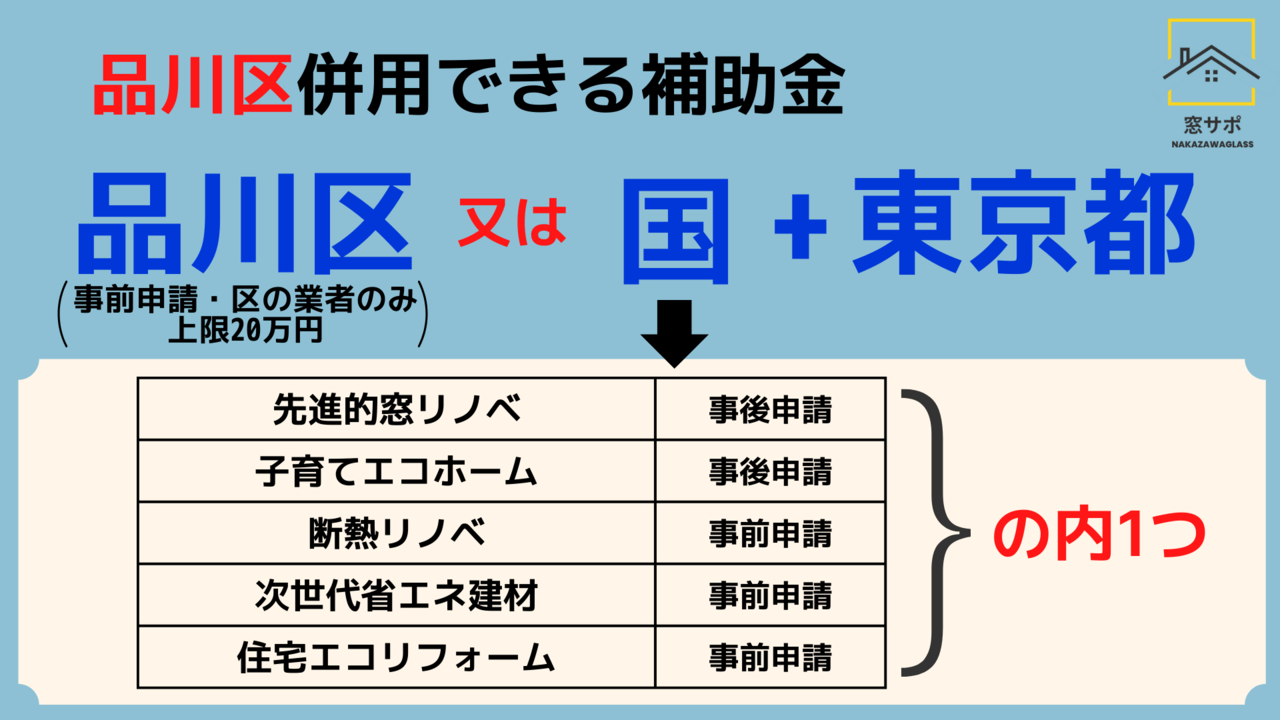 品川区併用できる補助金

窓サポ
NAKAZAWAGLASS

品川区 又は 国 + 東京都

(事前申請・区の業者のみ 上限20万円)

| 先進的窓リノベ | 事後申請 |
|---|---|
| 子育てエコホーム | 事後申請 |
| 断熱リノベ | 事前申請 |
| 次世代省エネ建材 | 事前申請 |
| 住宅エコリフォーム | 事前申請 |

の内1つ